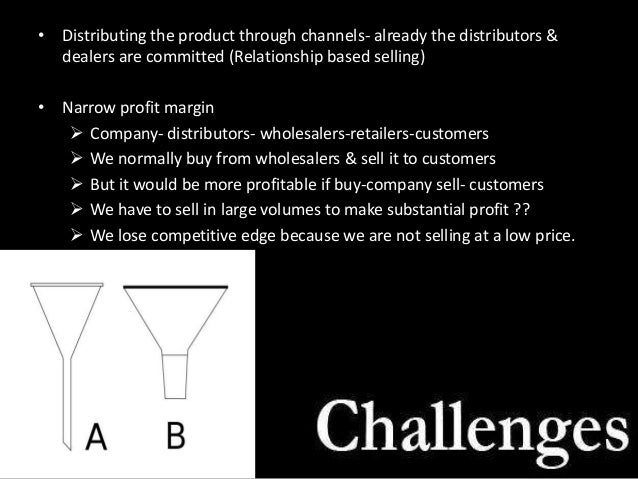 • Distributing the product through channels- already the distributors & dealers are committed (Relationship based selling)

• Narrow profit margin
➢ Company- distributors- wholesalers-retailers-customers
➢ We normally buy from wholesalers & sell it to customers
➢ But it would be more profitable if buy-company sell- customers
➢ We have to sell in large volumes to make substantial profit ??
➢ We lose competitive edge because we are not selling at a low price.

A B

Challenges